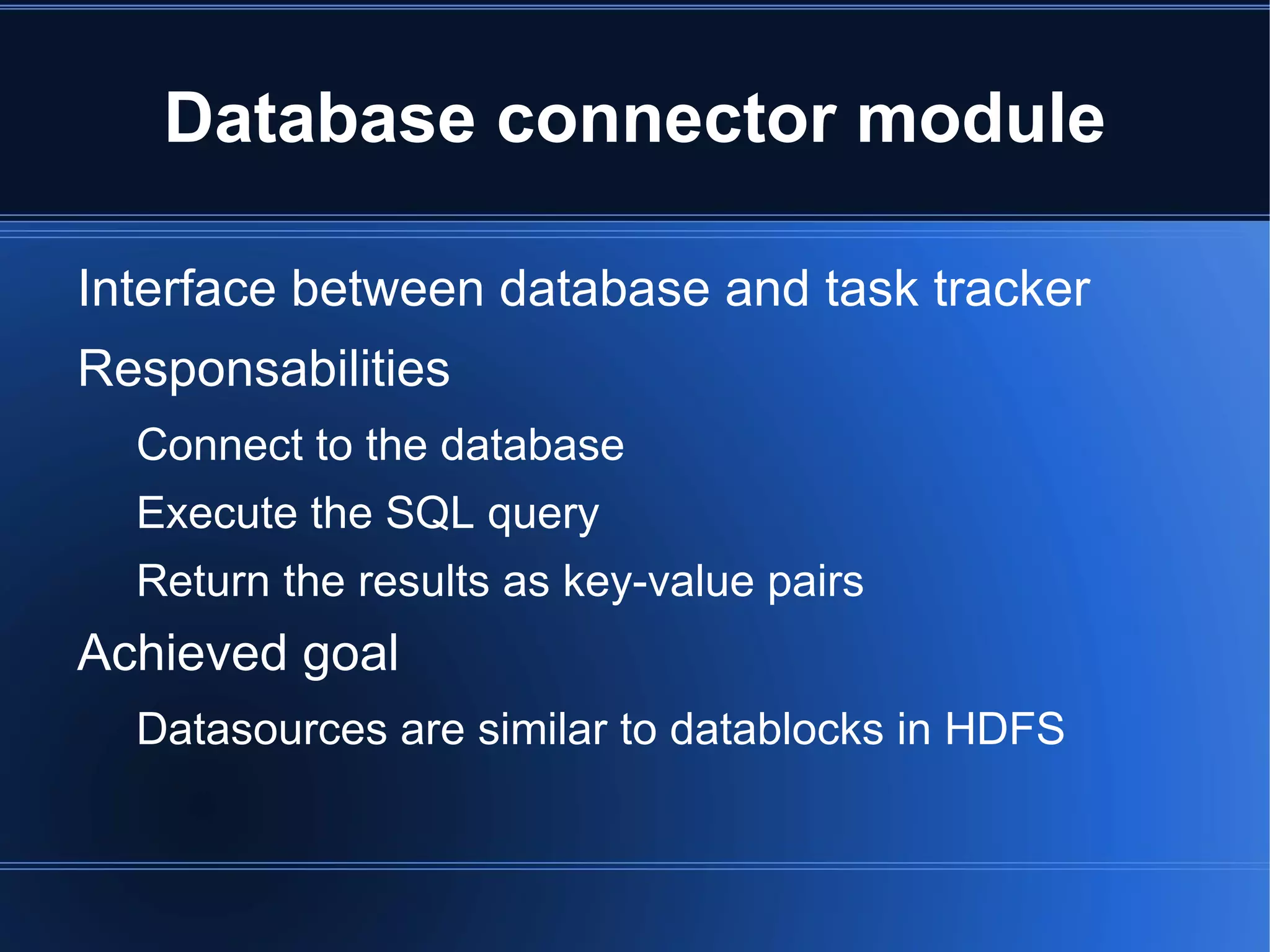 Database connector module

Interface between database and task tracker

Responsabilities

Connect to the database

Execute the SQL query

Return the results as key-value pairs

Achieved goal

Datasources are similar to datablocks in HDFS